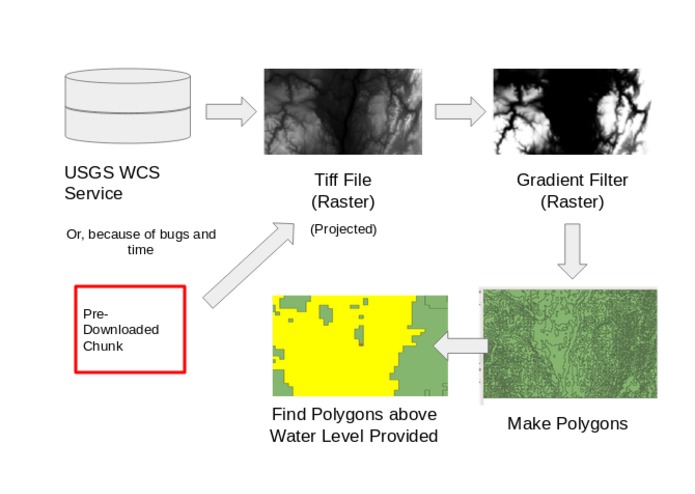 USGS WCS Service

Tiff File (Raster)

(Projected)

Gradient Filter (Raster)

Or, because of bugs and time

Pre-Downloaded Chunk

Find Polygons above Water Level Provided

Make Polygons